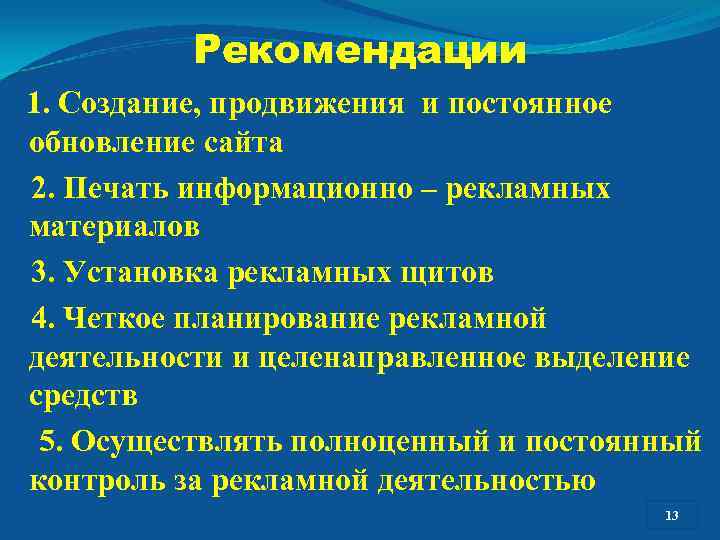 Рекомендации

1. Создание, продвижения и постоянное обновление сайта

2. Печать информационно – рекламных материалов

3. Установка рекламных щитов

4. Четкое планирование рекламной деятельности и целенаправленное выделение средств

5. Осуществлять полноценный и постоянный контроль за рекламной деятельностью

13